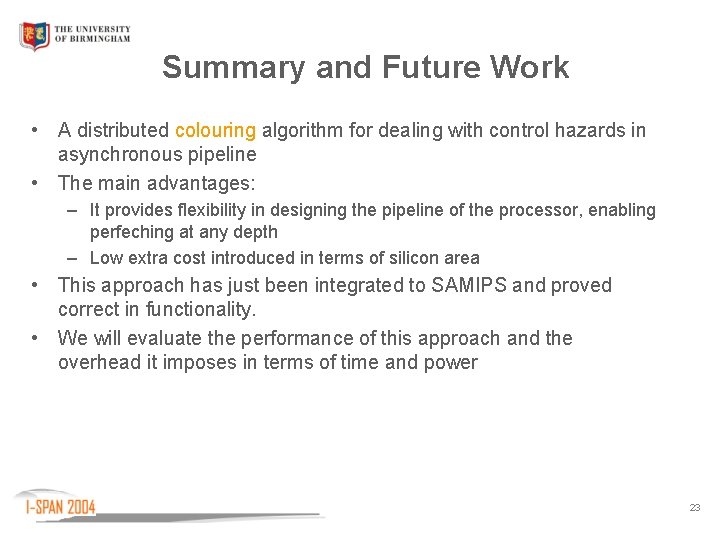 THE UNIVERSITY OF BIRMINGHAM

Summary and Future Work

• A distributed colouring algorithm for dealing with control hazards in asynchronous pipeline
• The main advantages:
– It provides flexibility in designing the pipeline of the processor, enabling perfeching at any depth
– Low extra cost introduced in terms of silicon area
• This approach has just been integrated to SAMIPS and proved correct in functionality.
• We will evaluate the performance of this approach and the overhead it imposes in terms of time and power

I-SPAN 2004

23